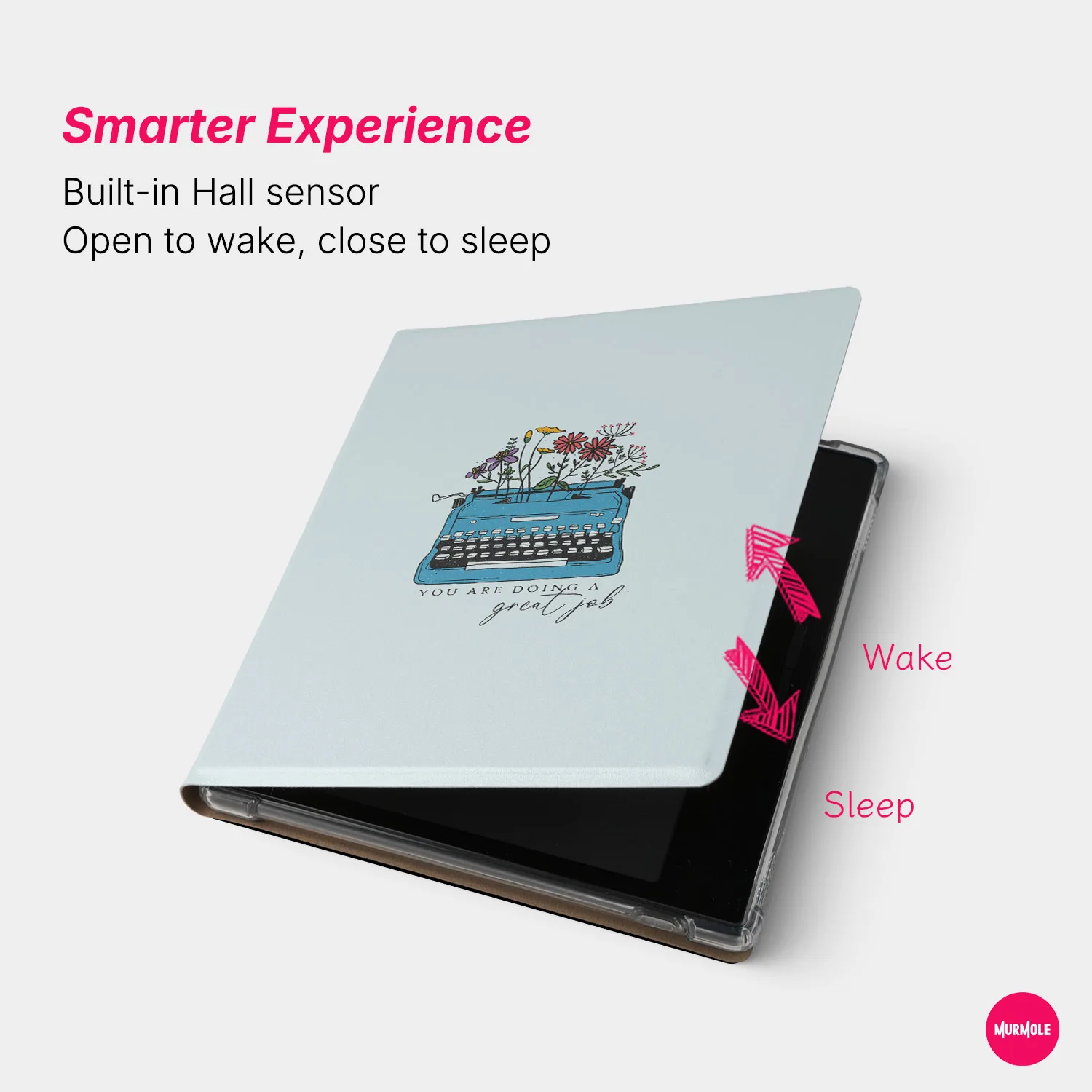 Smarter Experience

Built-in Hall sensor
Open to wake, close to sleep

YOU ARE DOING A
great job

Wake

Sleep

MURMOLE